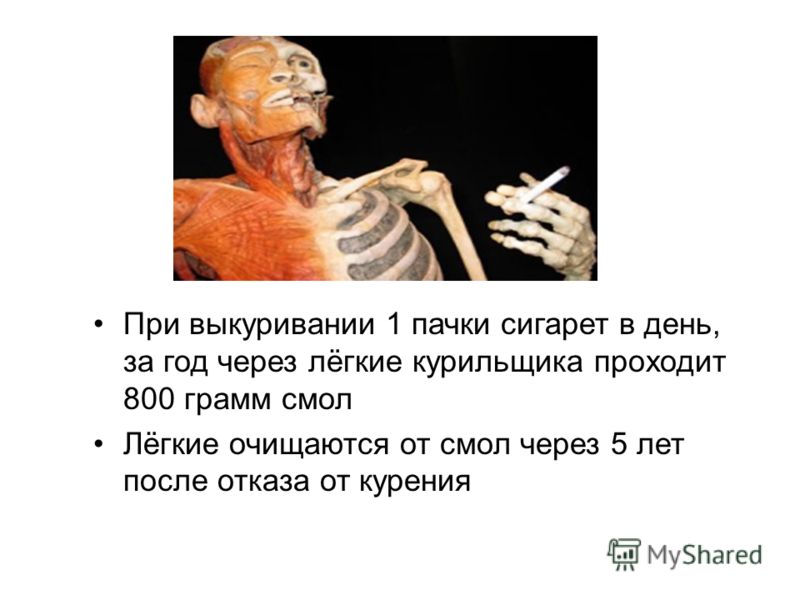 • При выкуривании 1 пачки сигарет в день, за год через лёгкие курильщика проходит 800 грамм смол

• Лёгкие очищаются от смол через 5 лет после отказа от курения

MyShared